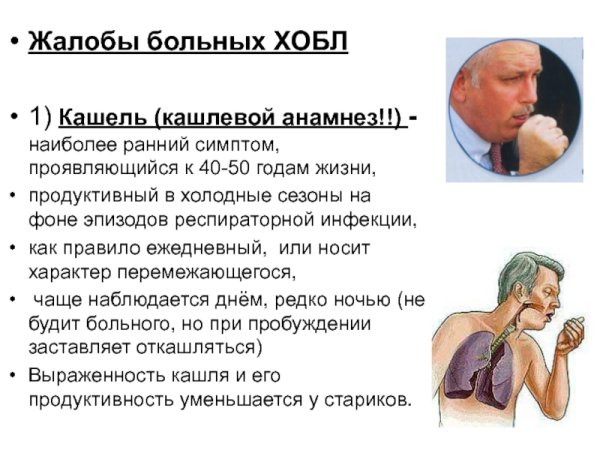 • Жалобы больных ХОБЛ

• 1) Кашель (кашлевой анамнез!!) - наиболее ранний симптом, проявляющийся к 40-50 годам жизни,

• продуктивный в холодные сезоны на фоне эпизодов респираторной инфекции,

• как правило ежедневный, или носит характер перемежающегося,

• чаще наблюдается днём, редко ночью (не будит больного, но при пробуждении заставляет откашляться)

• Выраженность кашля и его продуктивность уменьшается у стариков.